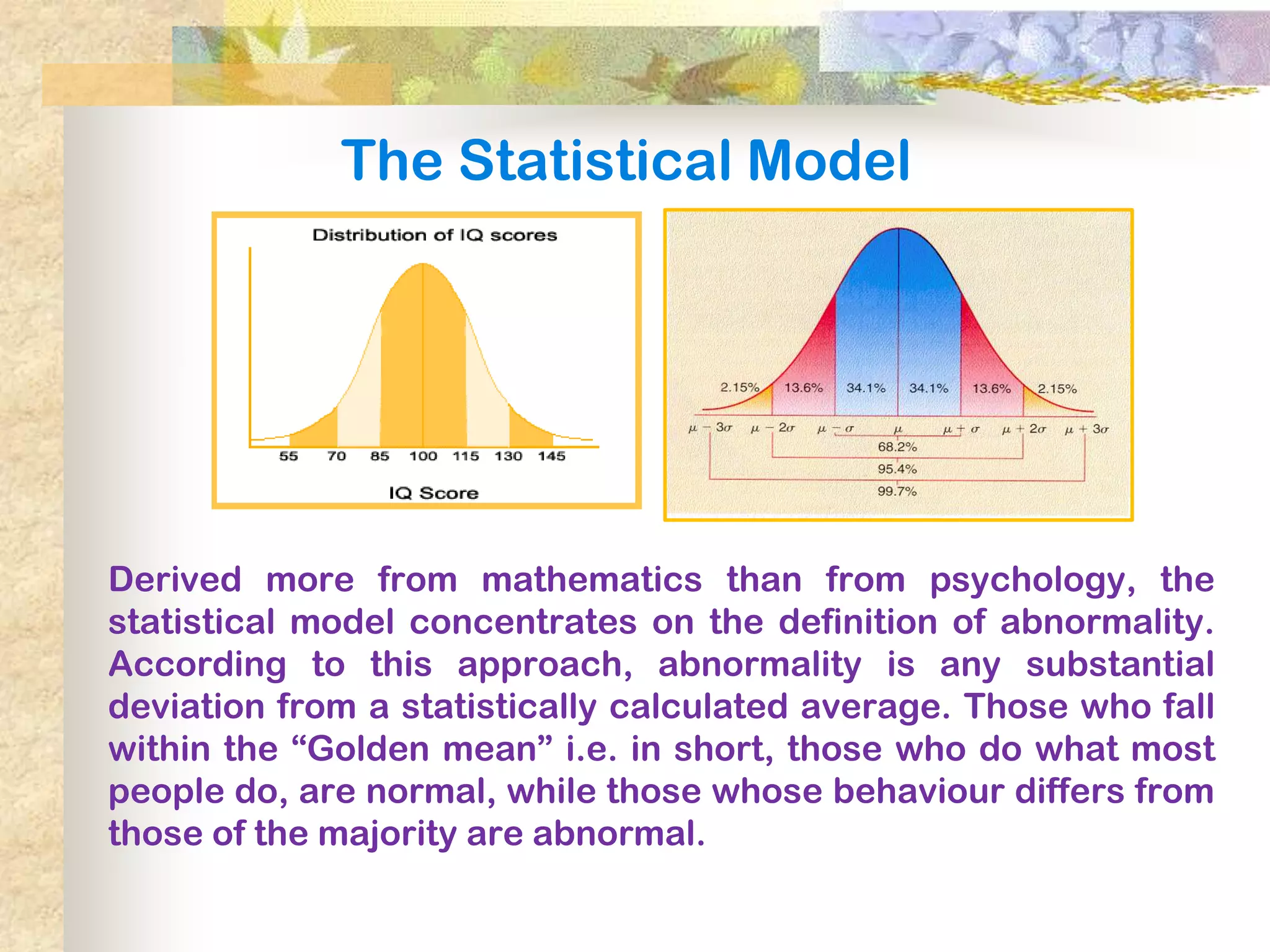 The Statistical Model

Distribution of IQ scores

55 70 85 100 115 130 145

IQ Score

2.15% 13.6% 34.1% 34.1% 13.6% 2.15%

$\mu - 3\sigma$ $\mu - 2\sigma$ $\mu - \sigma$ $\mu$ $\mu + \sigma$ $\mu + 2\sigma$ $\mu + 3\sigma$

68.2%
95.4%
99.7%

Derived more from mathematics than from psychology, the statistical model concentrates on the definition of abnormality. According to this approach, abnormality is any substantial deviation from a statistically calculated average. Those who fall within the “Golden mean” i.e. in short, those who do what most people do, are normal, while those whose behaviour differs from those of the majority are abnormal.